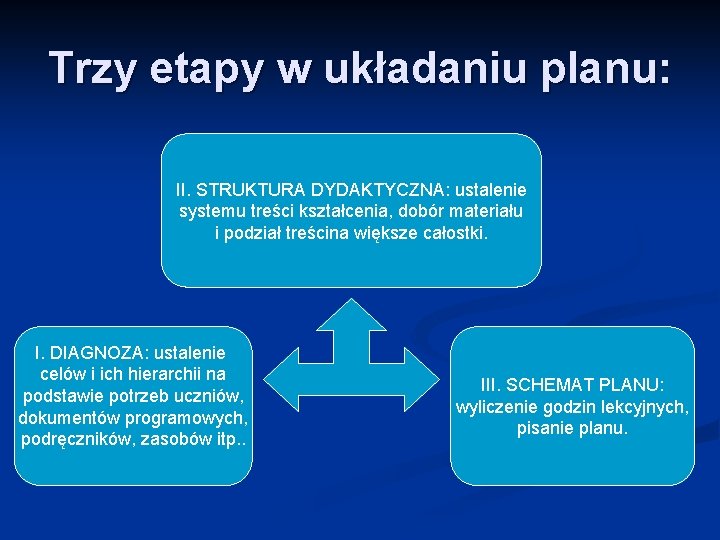 Trzy etapy w układaniu planu:

II. STRUKTURA DYDAKTYCZNA: ustalenie systemu treści kształcenia, dobór materiału i podział treścina większe całostki.

I. DIAGNOZA: ustalenie celów i ich hierarchii na podstawie potrzeb uczniów, dokumentów programowych, podręczników, zasobów itp..

III. SCHEMAT PLANU: wyliczenie godzin lekcyjnych, pisanie planu.